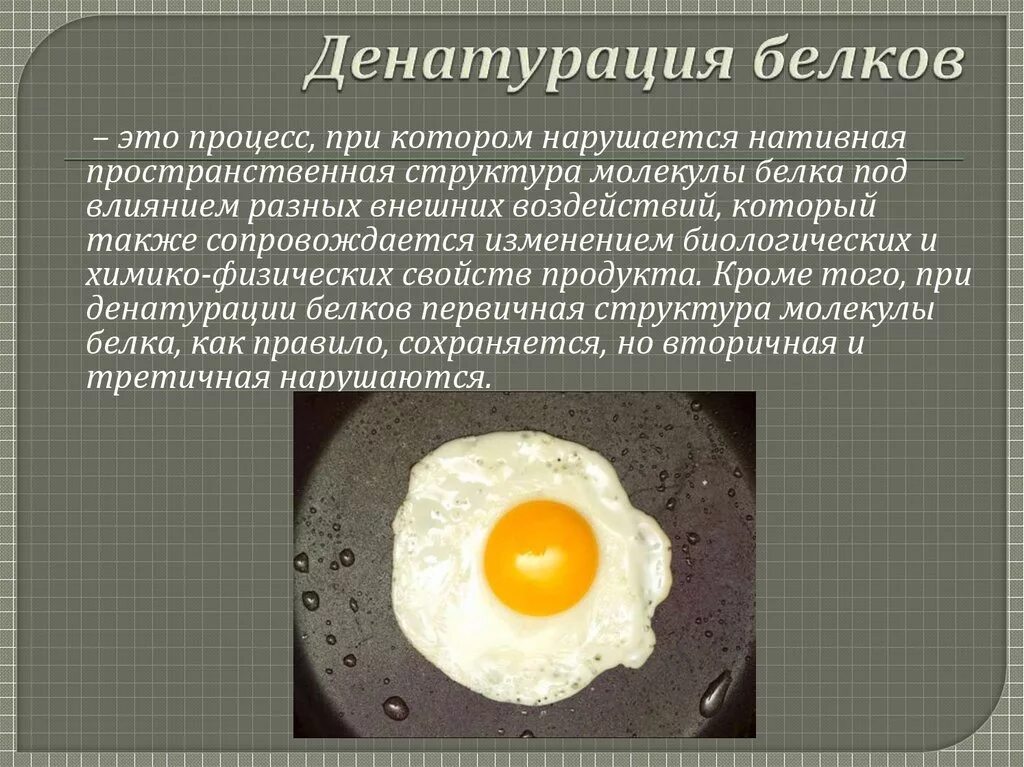 Денатурация белков

– это процесс, при котором нарушается нативная пространственная структура молекулы белка под влиянием разных внешних воздействий, который также сопровождается изменением биологических и химико-физических свойств продукта. Кроме того, при денатурации белков первичная структура молекулы белка, как правило, сохраняется, но вторичная и третичная нарушаются.